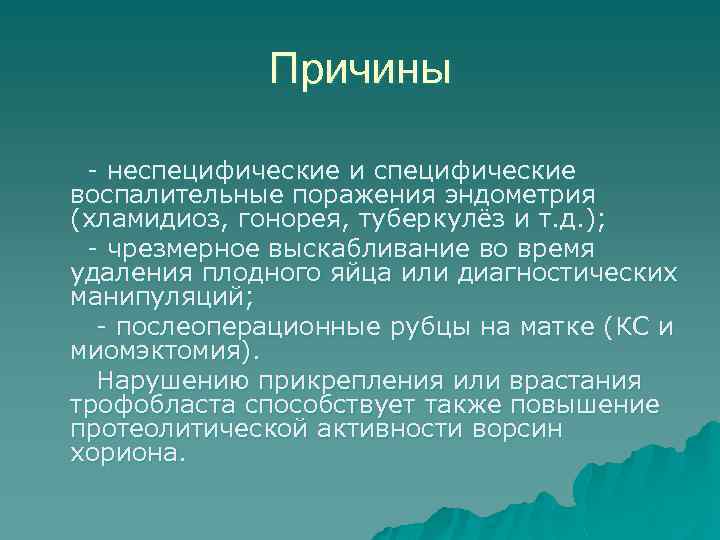 Причины

- неспецифические и специфические воспалительные поражения эндометрия (хламидиоз, гонорея, туберкулёз и т.д.);

- чрезмерное выскабливание во время удаления плодного яйца или диагностических манипуляций;

- послеоперационные рубцы на матке (КС и миомэктомия).

Нарушению прикрепления или врастания трофобласта способствует также повышение протеолитической активности ворсин хориона.